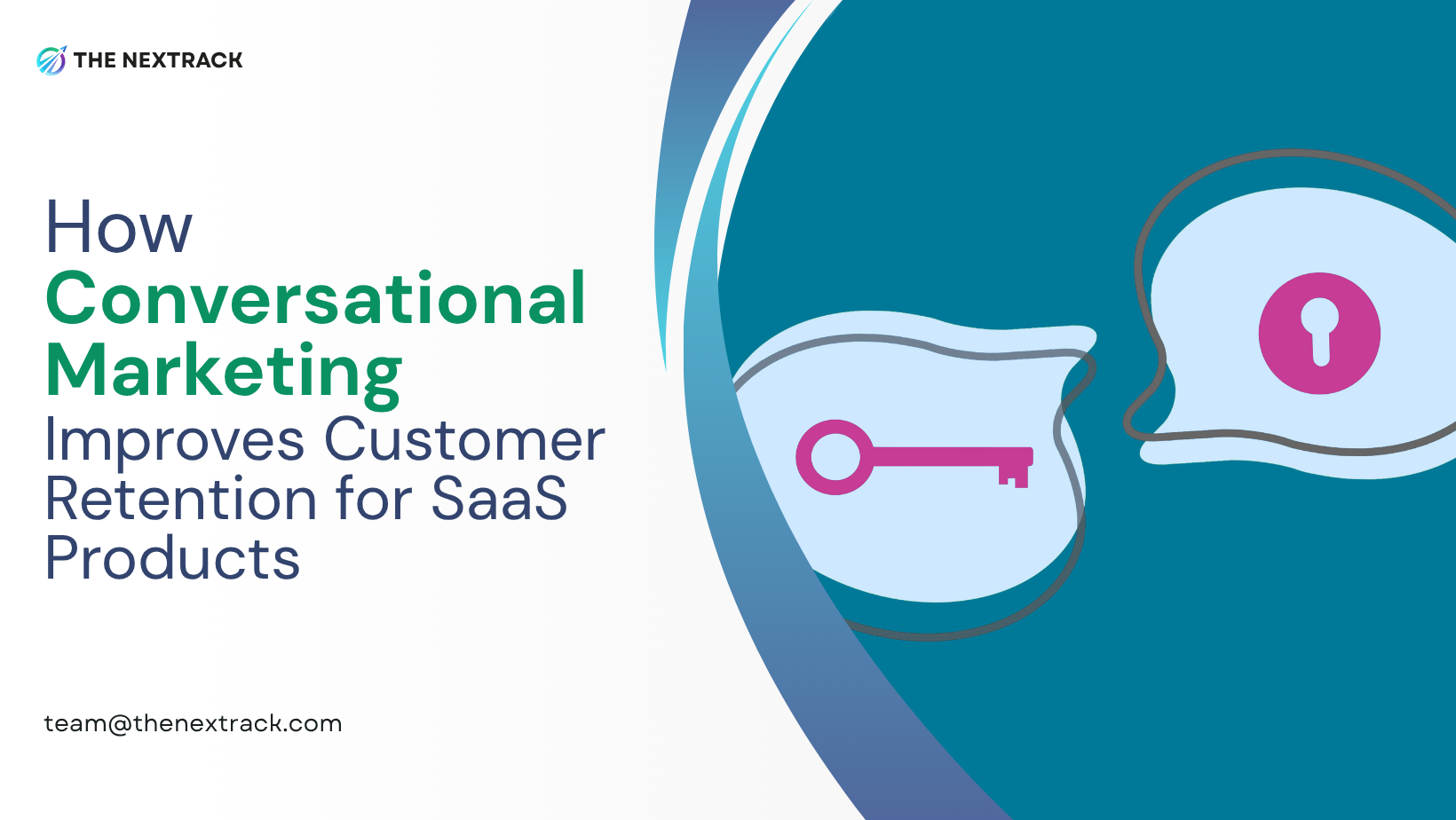 THE NEXTRACK

How Conversational Marketing Improves Customer Retention for SaaS Products

team@thenextrack.com